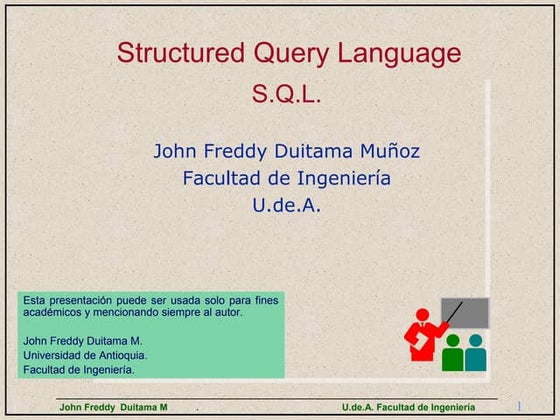 Structured Query Language
S.Q.L.

John Freddy Duitama Muñoz
Facultad de Ingeniería
U.de.A.

Esta presentación puede ser usada solo para fines académicos y mencionando siempre al autor.

John Freddy Duitama M.
Universidad de Antioquia.
Facultad de Ingeniería.

John Freddy Duitama M .     U.de.A. Facultad de Ingeniería     1